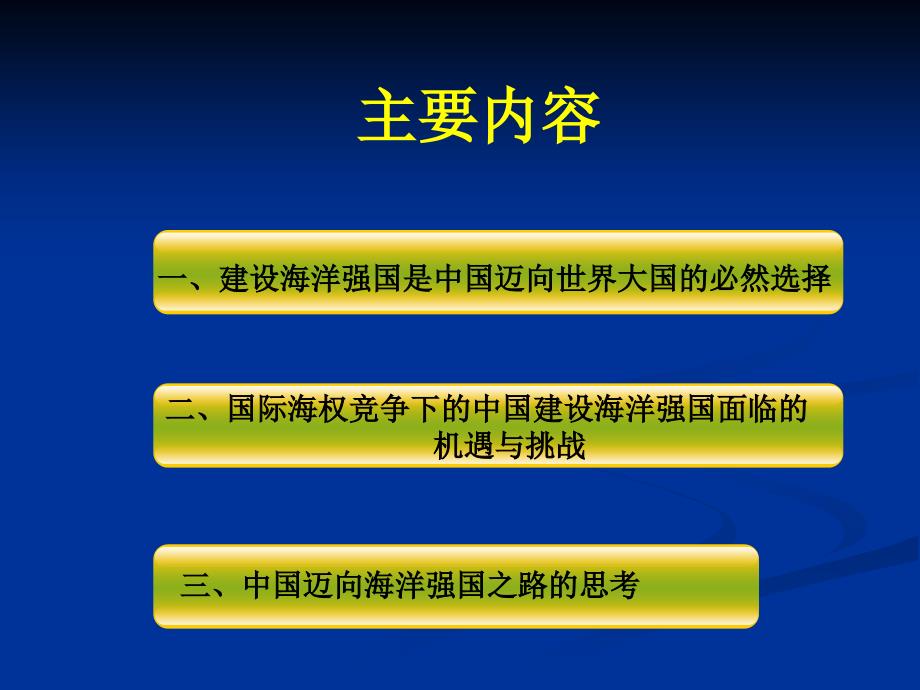 主要内容

一、建设海洋强国是中国迈向世界大国的必然选择

二、国际海权竞争下的中国建设海洋强国面临的机遇与挑战

三、中国迈向海洋强国之路的思考